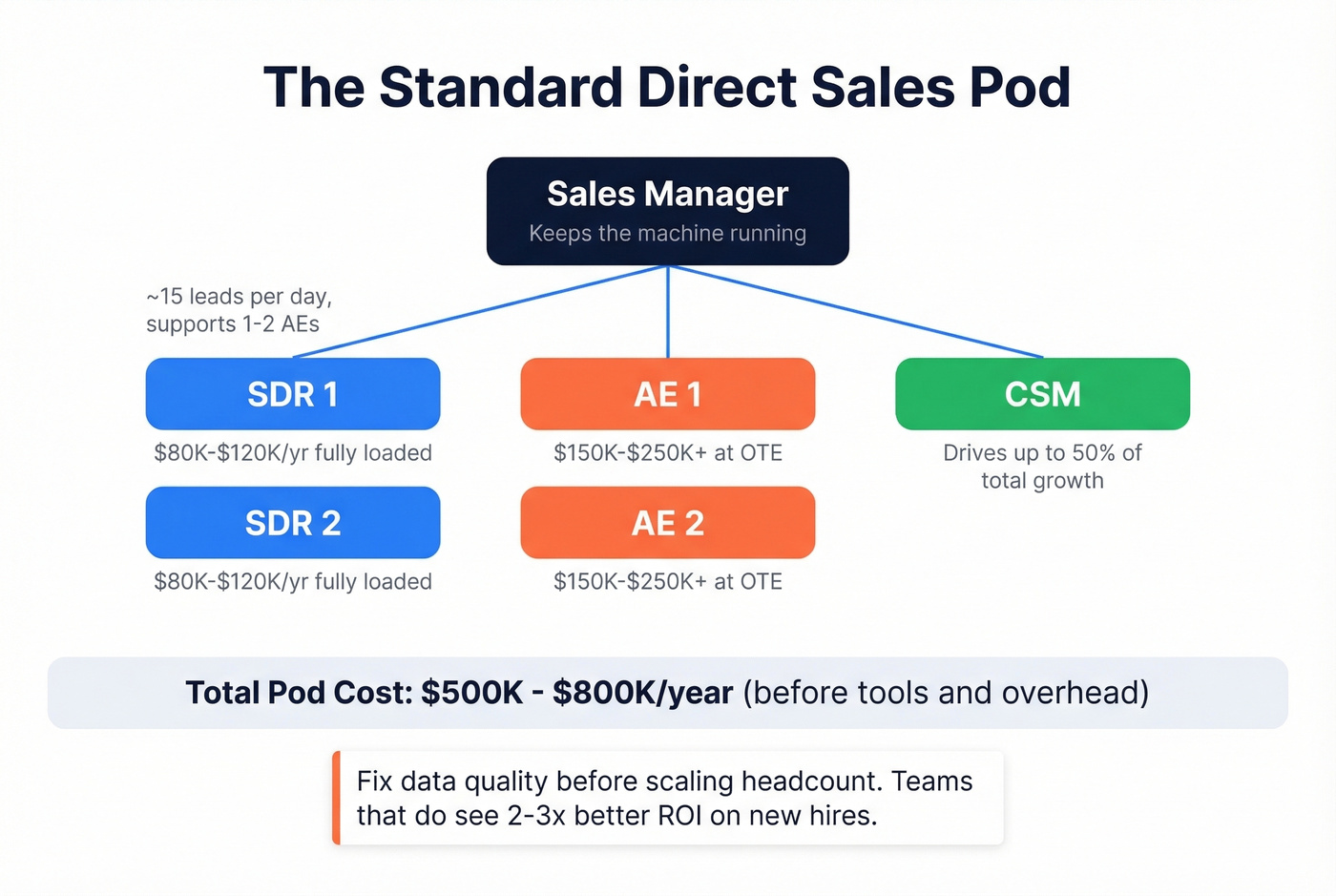 The Standard Direct Sales Pod

Sales Manager
Keeps the machine running

~15 leads per day, supports 1-2 AEs

SDR 1
\$80K-\$120K/yr fully loaded

SDR 2
\$80K-\$120K/yr fully loaded

AE 1
\$150K-\$250K+ at OTE

AE 2
\$150K-\$250K+ at OTE

CSM
Drives up to 50% of total growth

Total Pod Cost: \$500K - \$800K/year (before tools and overhead)

Fix data quality before scaling headcount. Teams that do see 2-3x better ROI on new hires.